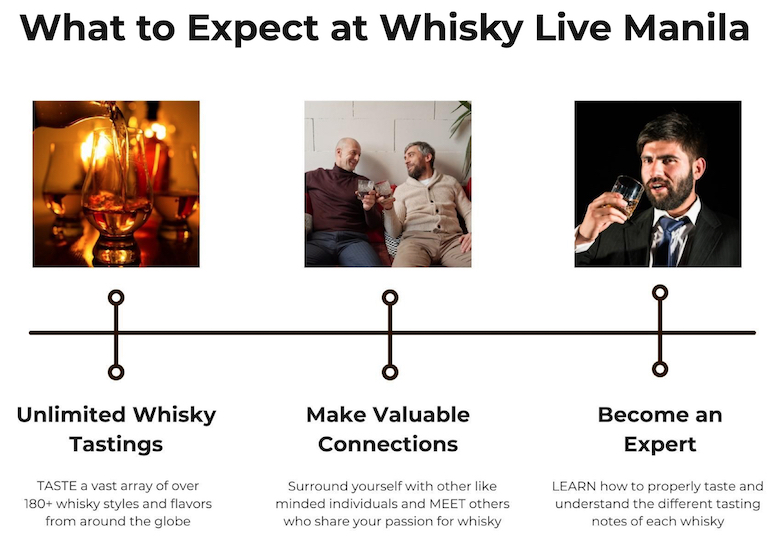 What to Expect at Whisky Live Manila

Unlimited Whisky Tastings

TASTE a vast array of over 180+ whisky styles and flavors from around the globe

Make Valuable Connections

Surround yourself with other like minded individuals and MEET others who share your passion for whisky

Become an Expert

LEARN how to properly taste and understand the different tasting notes of each whisky